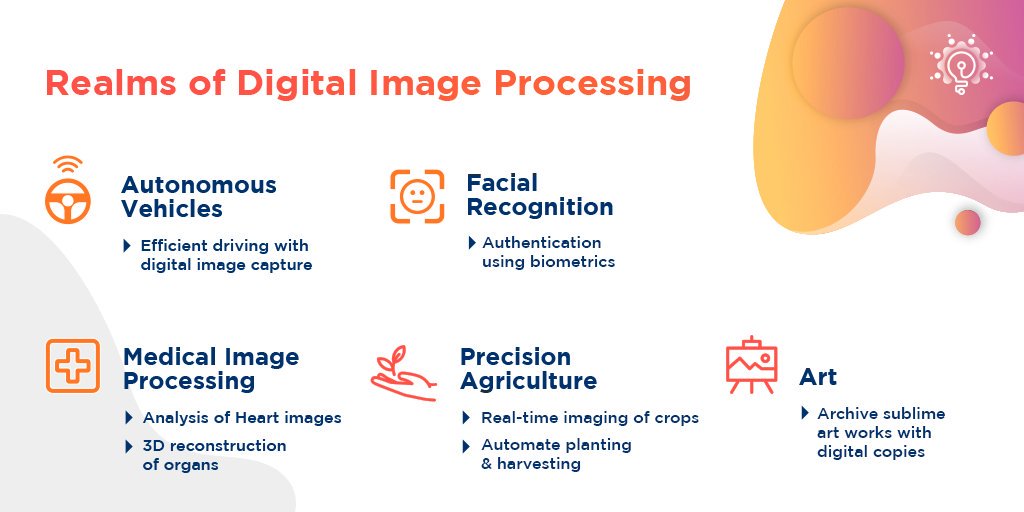 Realms of Digital Image Processing

Autonomous Vehicles

Efficient driving with digital image capture

Facial Recognition

Authentication using biometrics

Medical Image Processing

Analysis of Heart images

3D reconstruction of organs

Precision Agriculture

Real-time imaging of crops

Automate planting & harvesting

Art

Archive sublime art works with digital copies